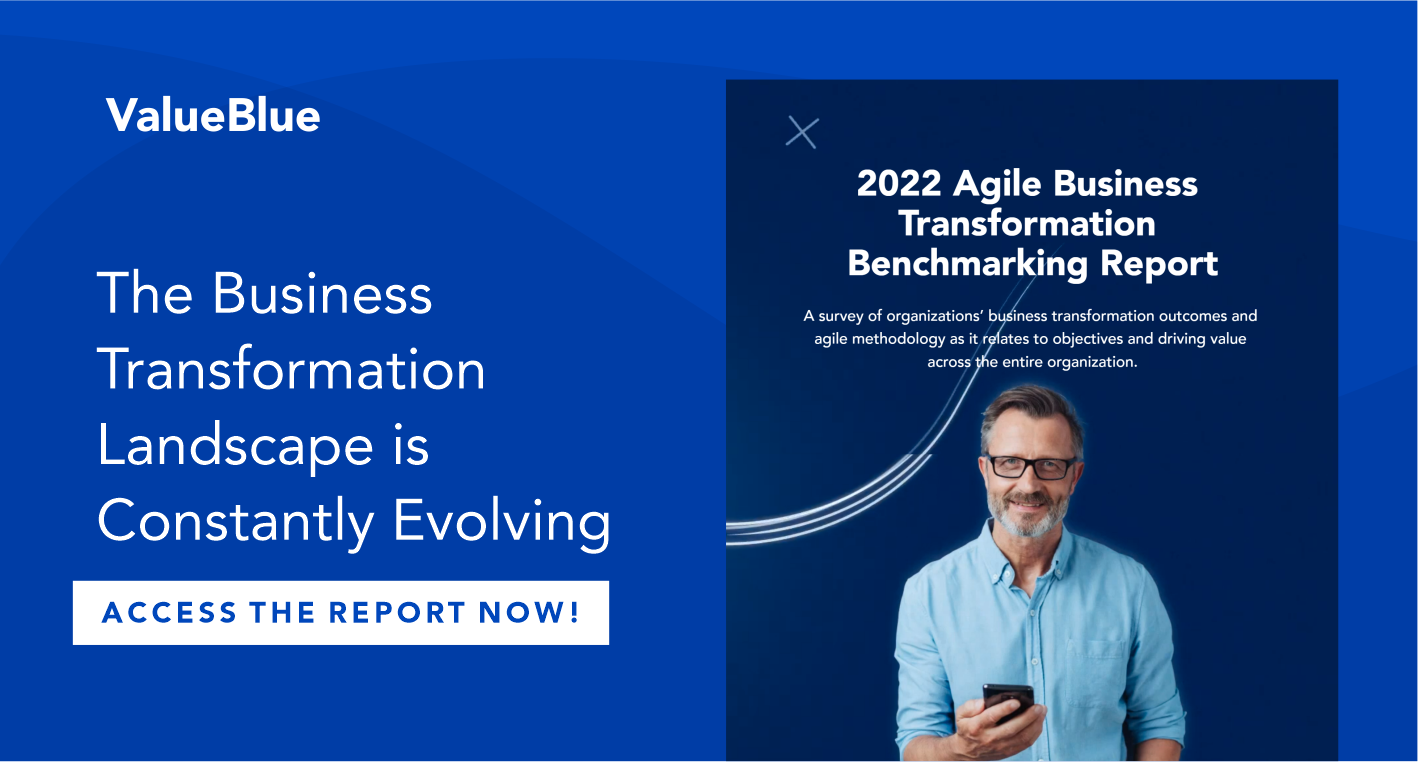 ValueBlue

The Business Transformation Landscape is Constantly Evolving

ACCESS THE REPORT NOW!

2022 Agile Business Transformation Benchmarking Report

A survey of organizations' business transformation outcomes and agile methodology as it relates to objectives and driving value across the entire organization.